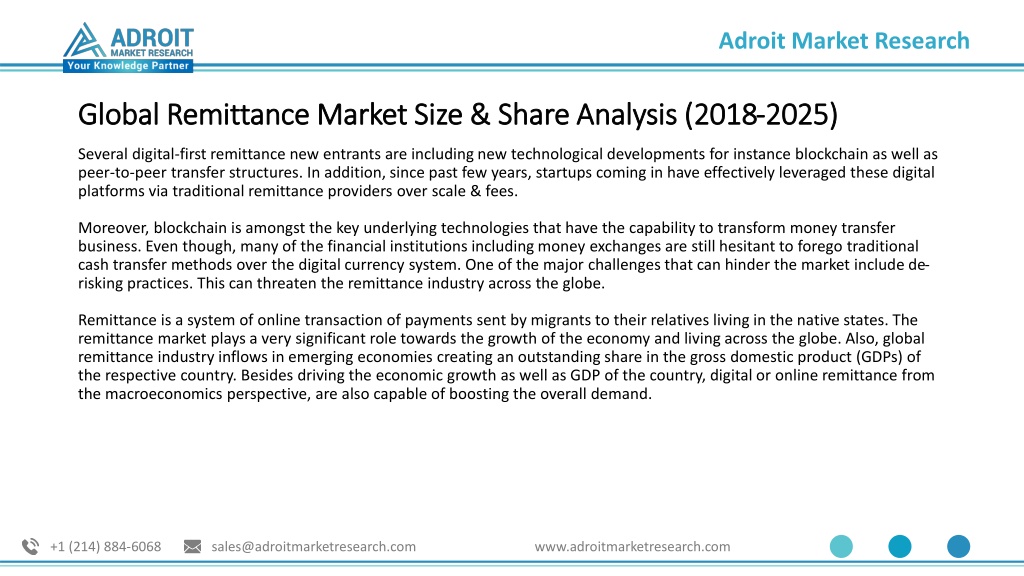 ADROIT
MARKET RESEARCH
Your Knowledge Partner

Adroit Market Research

Global Remittance Market Size & Share Analysis (2018-2025)

Several digital-first remittance new entrants are including new technological developments for instance blockchain as well as peer-to-peer transfer structures. In addition, since past few years, startups coming in have effectively leveraged these digital platforms via traditional remittance providers over scale & fees.

Moreover, blockchain is amongst the key underlying technologies that have the capability to transform money transfer business. Even though, many of the financial institutions including money exchanges are still hesitant to forego traditional cash transfer methods over the digital currency system. One of the major challenges that can hinder the market include de-risking practices. This can threaten the remittance industry across the globe.

Remittance is a system of online transaction of payments sent by migrants to their relatives living in the native states. The remittance market plays a very significant role towards the growth of the economy and living across the globe. Also, global remittance industry inflows in emerging economies creating an outstanding share in the gross domestic product (GDPs) of the respective country. Besides driving the economic growth as well as GDP of the country, digital or online remittance from the macroeconomics perspective, are also capable of boosting the overall demand.

+1 (214) 884-6068 sales@adroitmarketresearch.com www.adroitmarketresearch.com